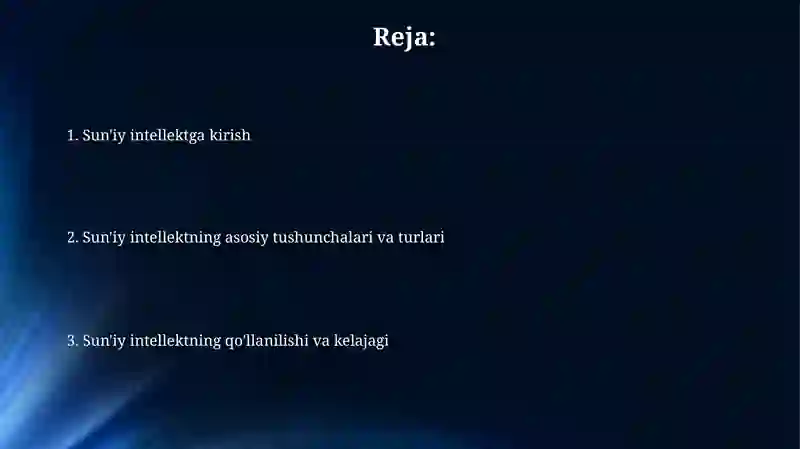 Reja:

1. Sun'iy intellektga kirish

2. Sun'iy intellektning asosiy tushunchalari va turlari

3. Sun'iy intellektning qo'llanilishi va kelajagi